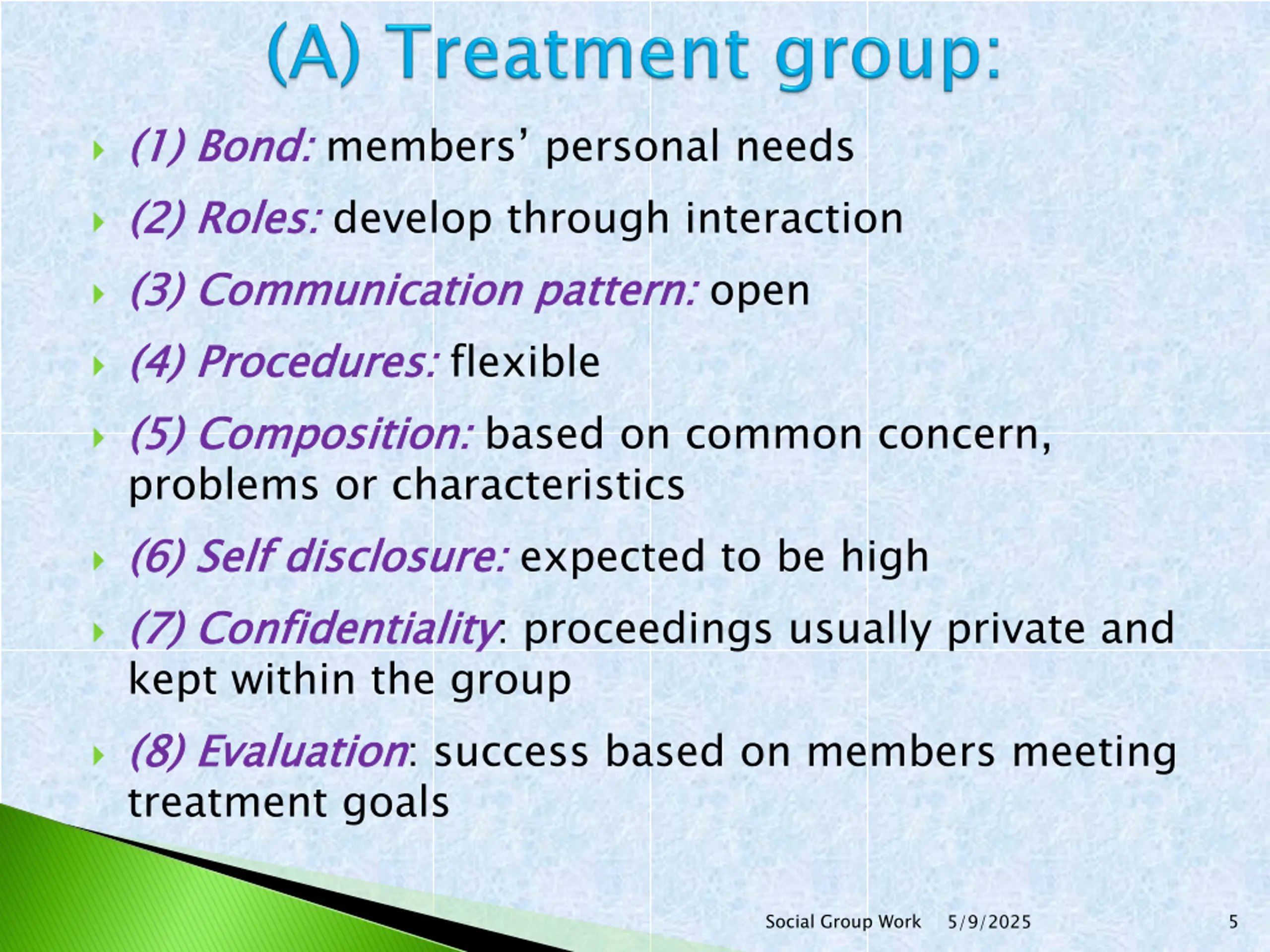 (A) Treatment group:

(1) Bond: members’ personal needs

(2) Roles: develop through interaction

(3) Communication pattern: open

(4) Procedures: flexible

(5) Composition: based on common concern, problems or characteristics

(6) Self disclosure: expected to be high

(7) Confidentiality: proceedings usually private and kept within the group

(8) Evaluation: success based on members meeting treatment goals

Social Group Work 5/9/2025 5